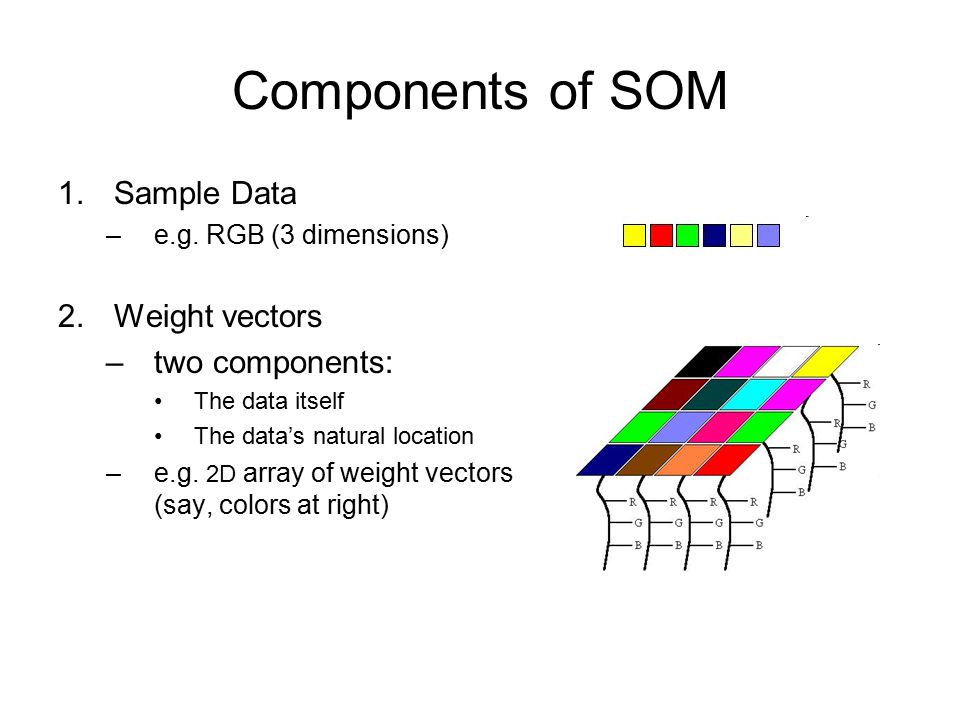 Components of SOM

1. Sample Data
– e.g. RGB (3 dimensions)

2. Weight vectors
– two components:
• The data itself
• The data's natural location
– e.g. 2D array of weight vectors (say, colors at right)

R
G
B
R
G
B
R
G
B
R
G
B
R
G
B
R
G
B
R
G
B